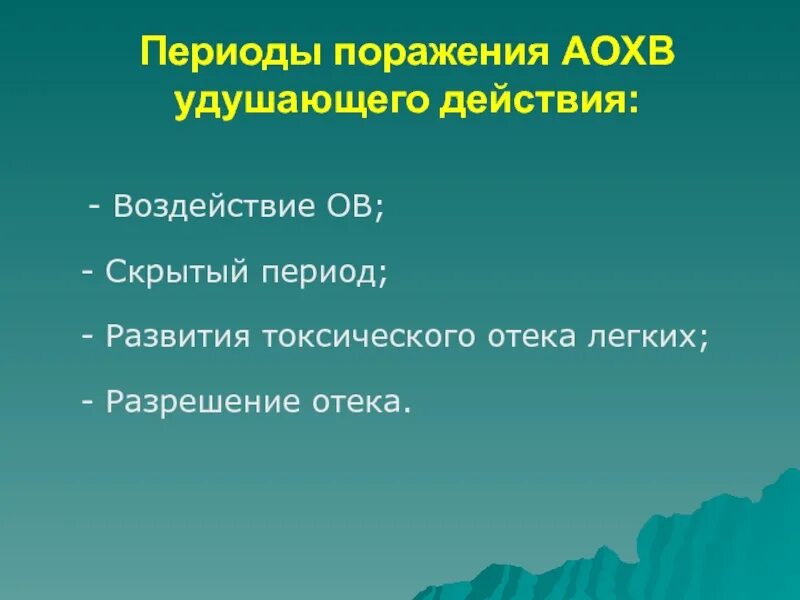 Периоды поражения АОХВ удушающего действия:

- Воздействие ОВ;

- Скрытый период;

- Развития токсического отека легких;

- Разрешение отека.